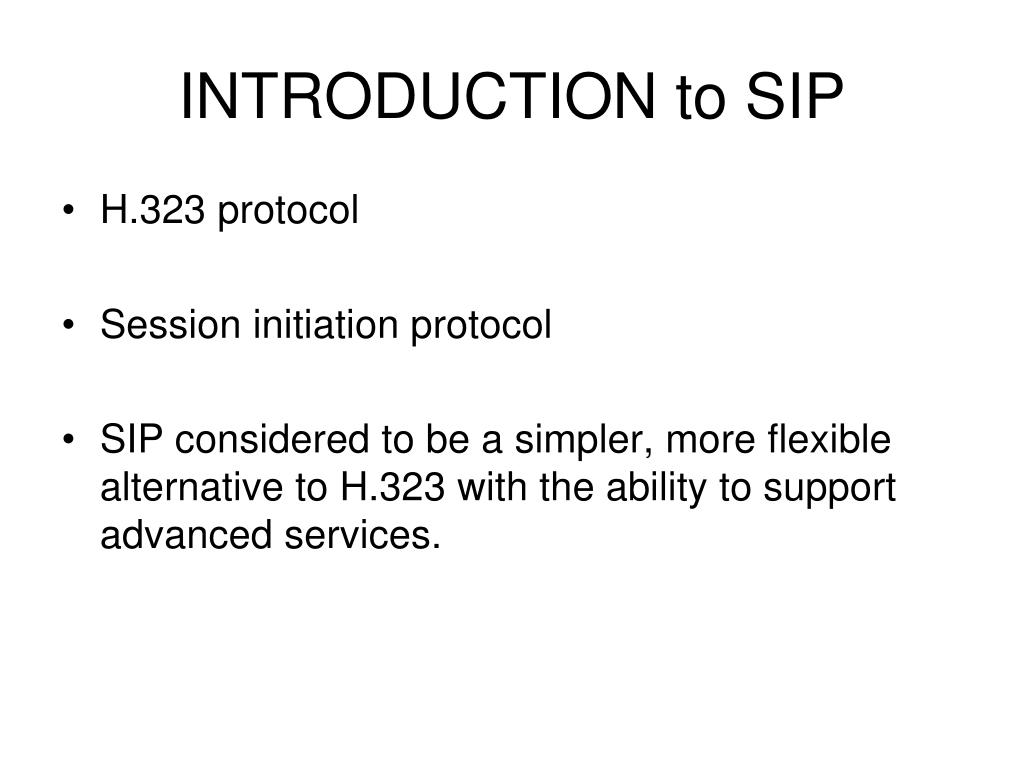 INTRODUCTION to SIP

• H.323 protocol

• Session initiation protocol

• SIP considered to be a simpler, more flexible alternative to H.323 with the ability to support advanced services.